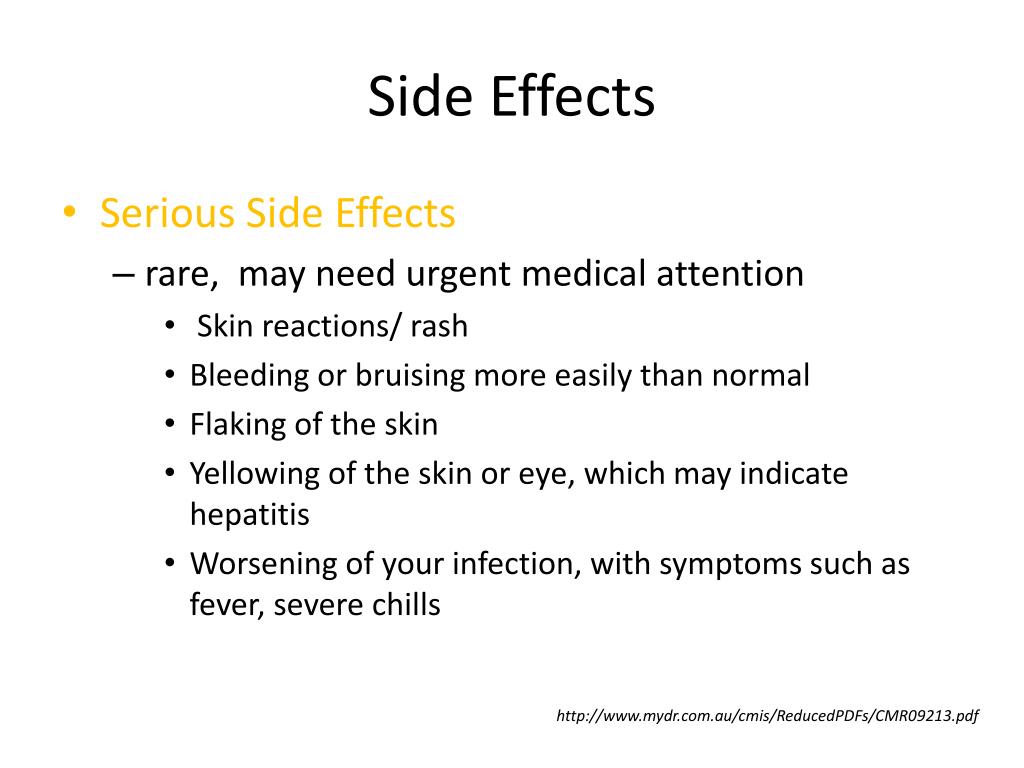 Side Effects

• Serious Side Effects

– rare, may need urgent medical attention

• Skin reactions/ rash
• Bleeding or bruising more easily than normal
• Flaking of the skin
• Yellowing of the skin or eye, which may indicate hepatitis
• Worsening of your infection, with symptoms such as fever, severe chills

http://www.mydr.com.au/cmis/ReducedPDFs/CMR09213.pdf